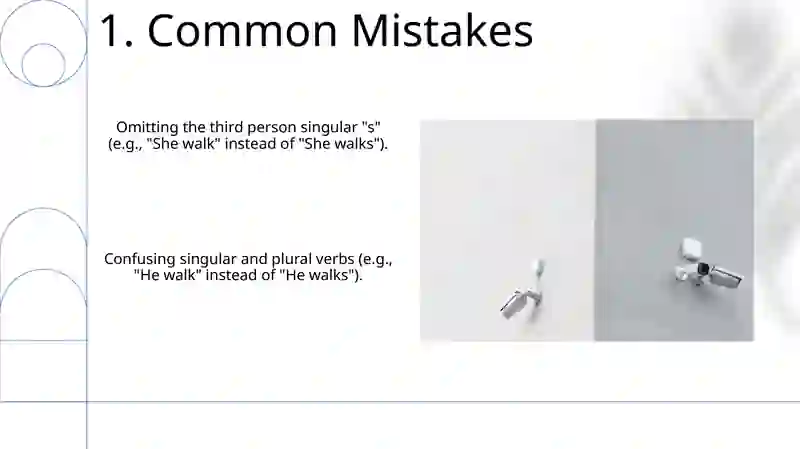 1. Common Mistakes

Omitting the third person singular "s" (e.g., "She walk" instead of "She walks").

Confusing singular and plural verbs (e.g., "He walk" instead of "He walks").